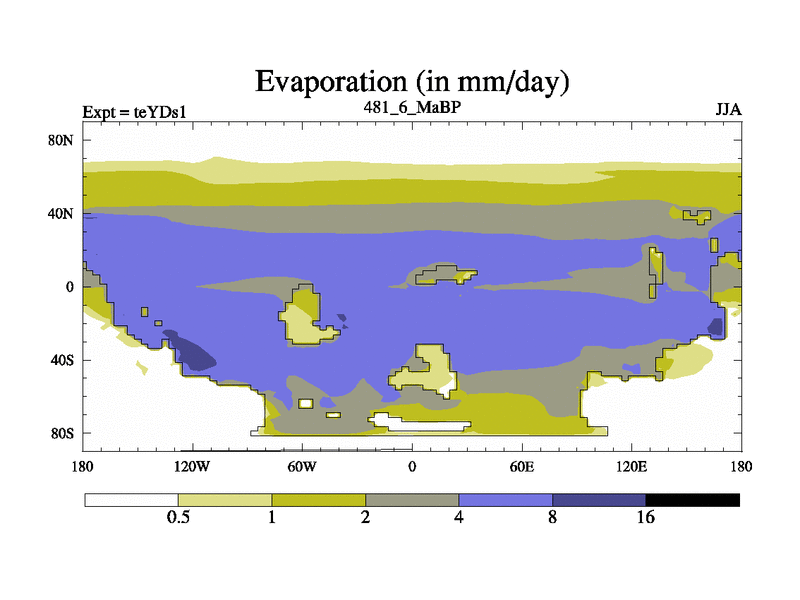 Evaporation (in mm/day)

Expt = teYDs1

481_6_MaBP

JJA

80N
40N
0
40S
80S

180
120W
60W
0
60E
120E
180

0.5
1
2
4
8
16